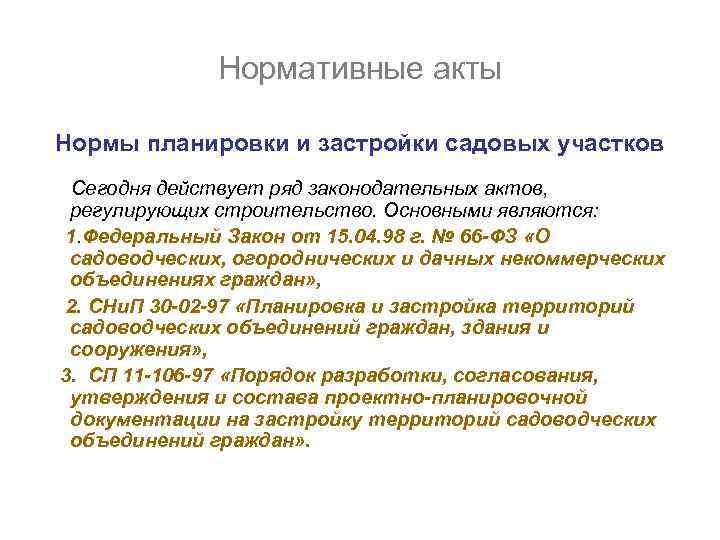 Нормативные акты

Нормы планировки и застройки садовых участков

Сегодня действует ряд законодательных актов, регулирующих строительство. Основными являются:

1.Федеральный Закон от 15.04.98 г. № 66-ФЗ «О садоводческих, огороднических и дачных некоммерческих объединениях граждан»,

2. СНиП 30-02-97 «Планировка и застройка территорий садоводческих объединений граждан, здания и сооружения»,

3. СП 11-106-97 «Порядок разработки, согласования, утверждения и состава проектно-планировочной документации на застройку территорий садоводческих объединений граждан».